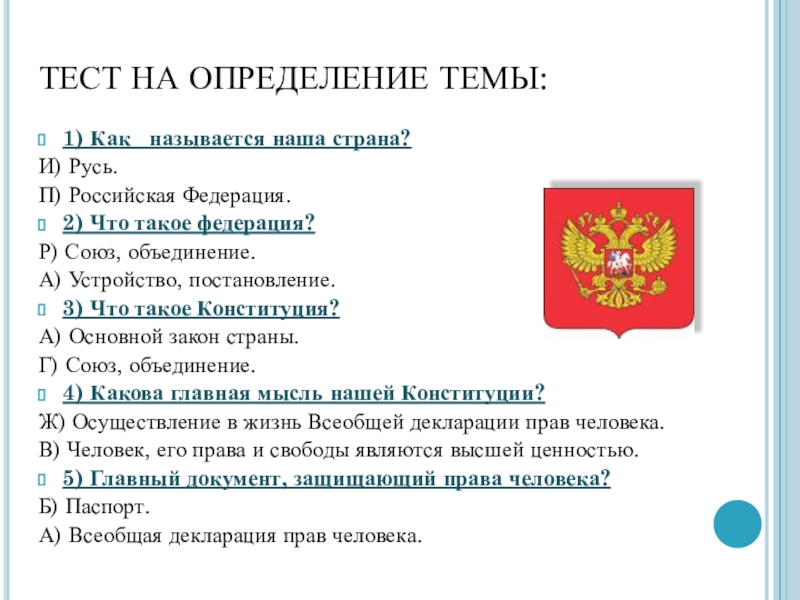 ТЕСТ НА ОПРЕДЕЛЕНИЕ ТЕМЫ:

1) Как называется наша страна?
И) Русь.
П) Российская Федерация.

2) Что такое федерация?
Р) Союз, объединение.
А) Устройство, постановление.

3) Что такое Конституция?
А) Основной закон страны.
Г) Союз, объединение.

4) Какова главная мысль нашей Конституции?
Ж) Осуществление в жизнь Всеобщей декларации прав человека.
В) Человек, его права и свободы являются высшей ценностью.

5) Главный документ, защищающий права человека?
Б) Паспорт.
А) Всеобщая декларация прав человека.